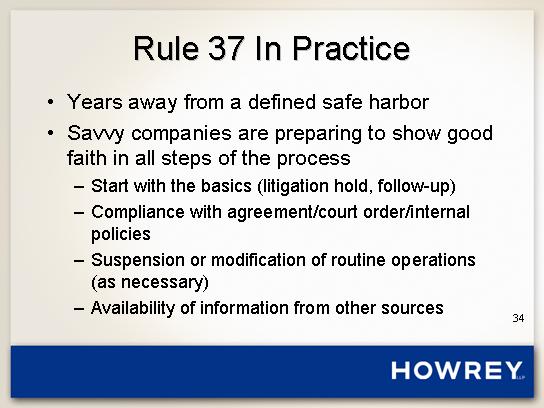 Rule 37 In Practice

• Years away from a defined safe harbor

• Savvy companies are preparing to show good faith in all steps of the process

– Start with the basics (litigation hold, follow-up)

– Compliance with agreement/court order/internal policies

– Suspension or modification of routine operations (as necessary)

– Availability of information from other sources

34

HOWREY LLP